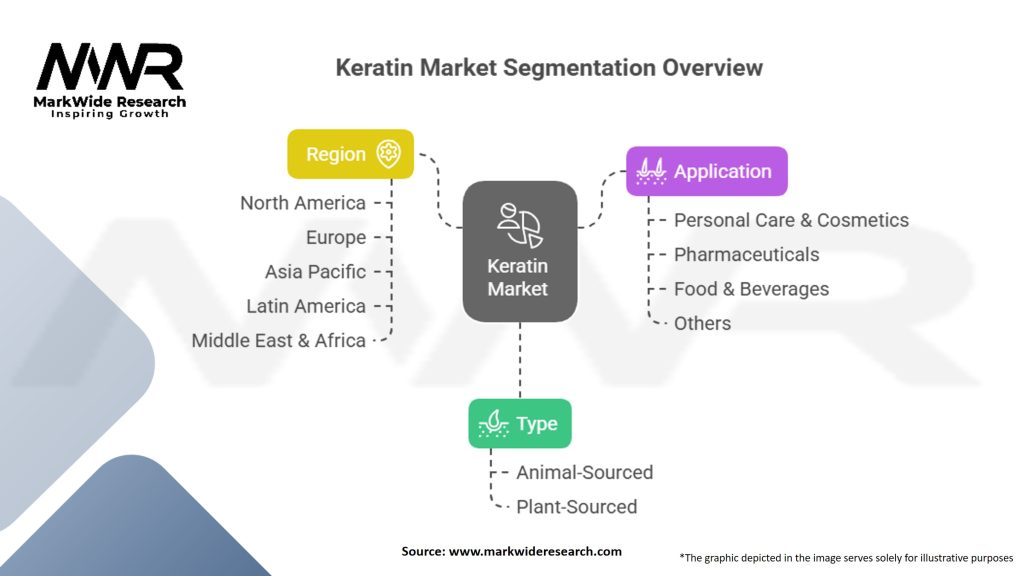 MWR
MarkWide Research
Inspiring Growth

Keratin Market Segmentation Overview

Region
North America
Europe
Asia Pacific
Latin America
Middle East & Africa

Keratin Market

Application
Personal Care & Cosmetics
Pharmaceuticals
Food & Beverages
Others

Type
Animal-Sourced
Plant-Sourced

Source: www.markwideresearch.com

*The graphic depicted in the image serves solely for illustrative purposes